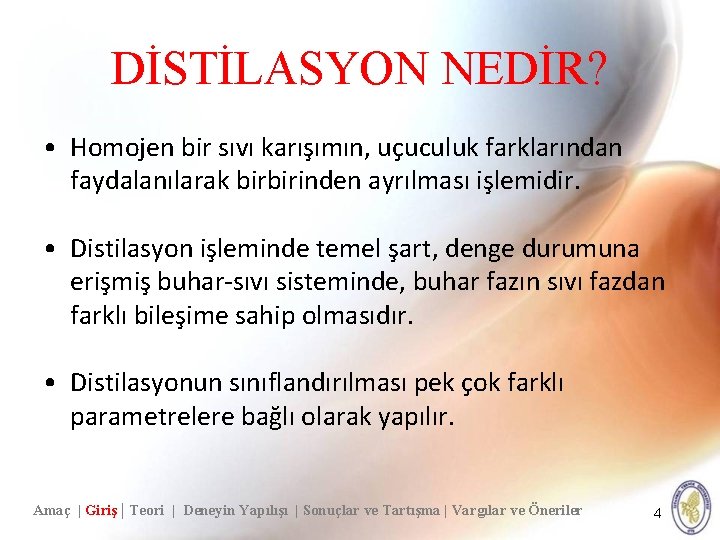 DİSTİLASYON NEDİR?

• Homojen bir sıvı karışımın, uçuculuk farklarından faydalanılarak birbirinden ayrılması işlemidir.

• Distilasyon işleminde temel şart, denge durumuna erişmiş buhar-sıvı sisteminde, buhar fazın sıvı fazdan farklı bileşime sahip olmasıdır.

• Distilasyonun sınıflandırılması pek çok farklı parametrelere bağlı olarak yapılır.

Amaç | Giriş | Teori | Deneyin Yapılışı | Sonuçlar ve Tartışma | Vargılar ve Öneriler

4